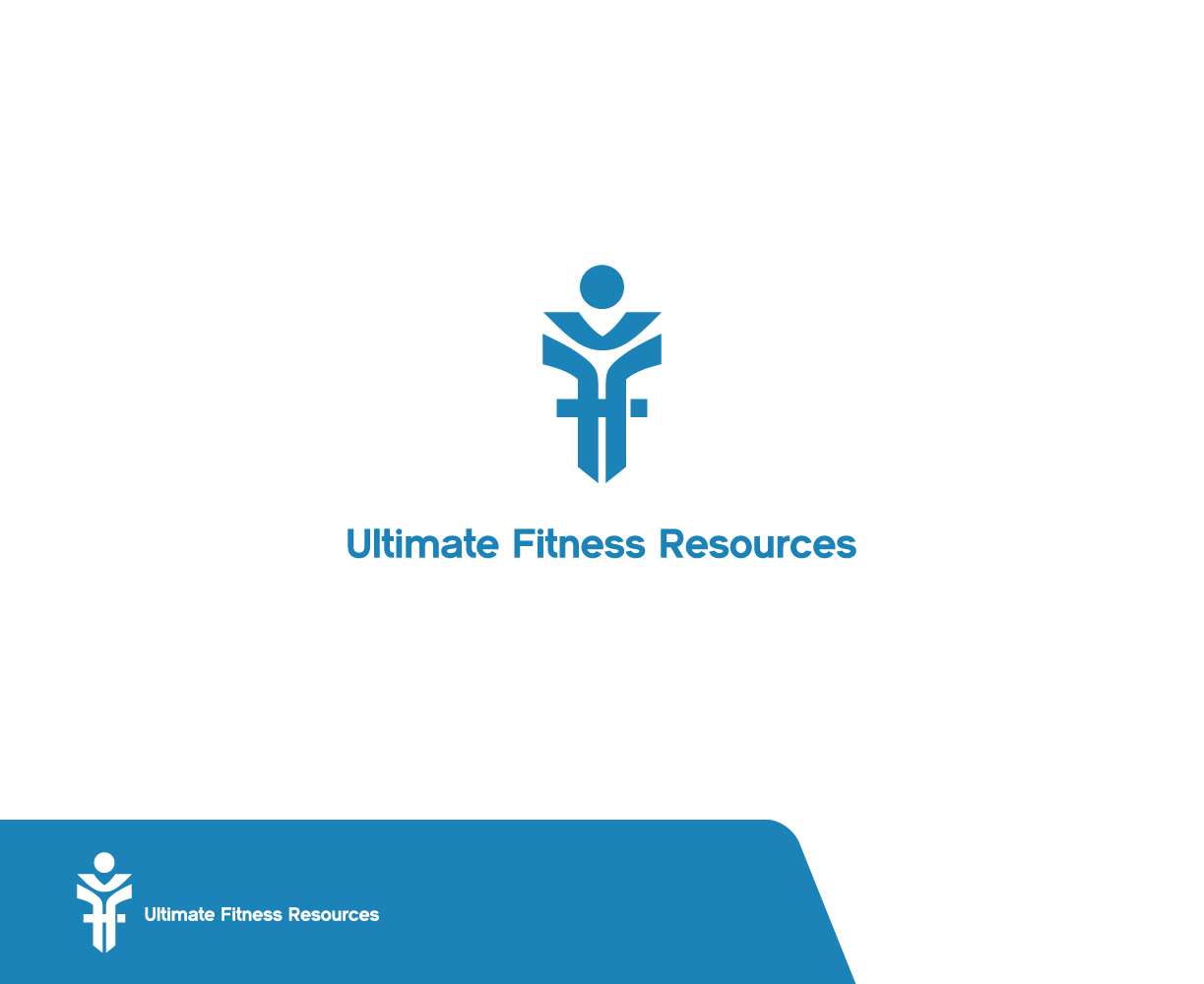 Ultimate Fitness Resources

Ultimate Fitness Resources